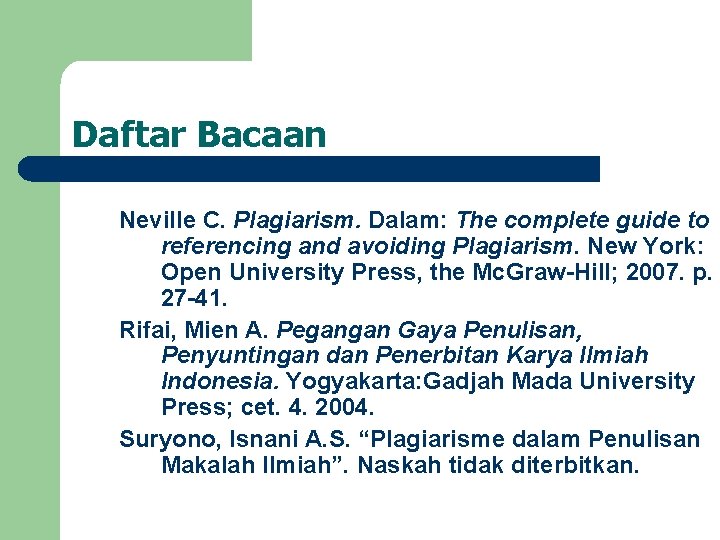 Daftar Bacaan

Neville C. Plagiarism. Dalam: The complete guide to referencing and avoiding Plagiarism. New York: Open University Press, the McGraw-Hill; 2007. p. 27-41.

Rifai, Mien A. Pegangan Gaya Penulisan, Penyuntingan dan Penerbitan Karya Ilmiah Indonesia. Yogyakarta:Gadjah Mada University Press; cet. 4. 2004.

Suryono, Isnani A.S. “Plagiarisme dalam Penulisan Makalah Ilmiah”. Naskah tidak diterbitkan.